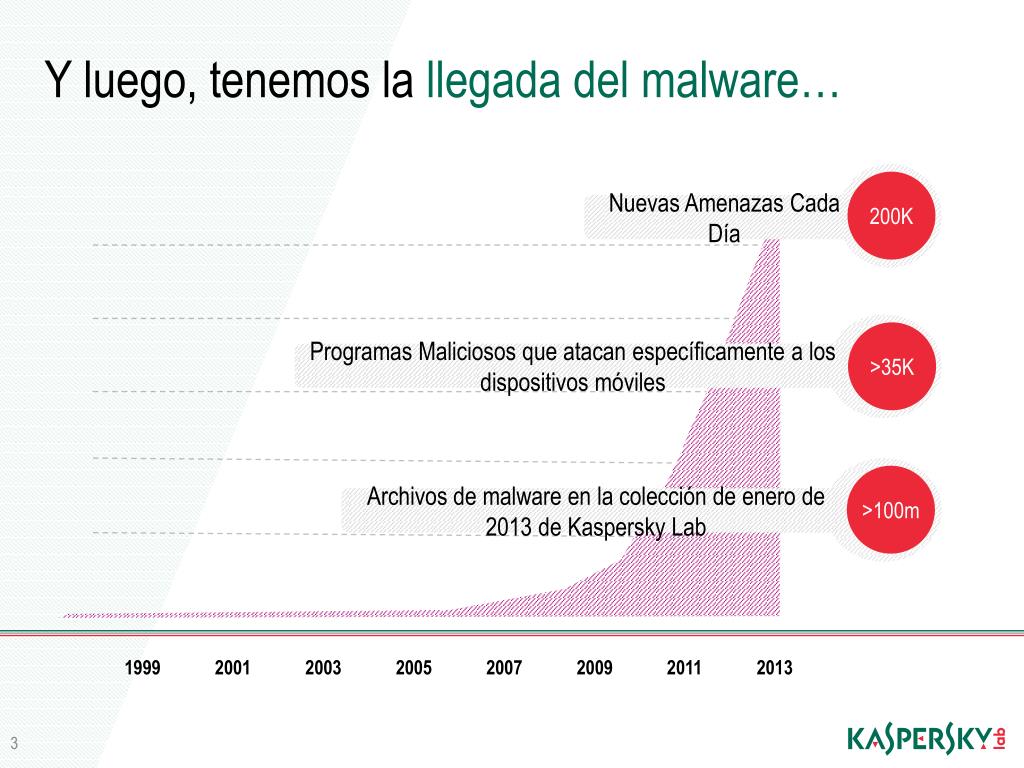 Y luego, tenemos la llegada del malware…

Nuevas Amenazas Cada Día

200K

Programas Maliciosos que atacan específicamente a los dispositivos móviles

>35K

Archivos de malware en la colección de enero de 2013 de Kaspersky Lab

>100m

1999 2001 2003 2005 2007 2009 2011 2013

3

KASPERSKY lab